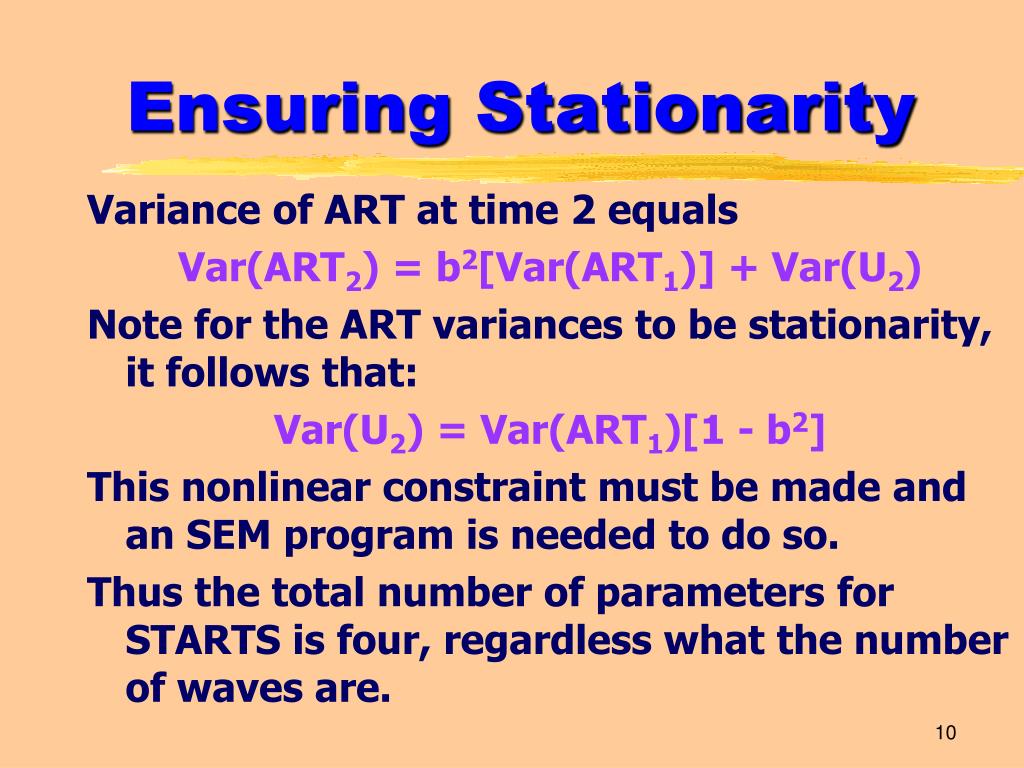 Ensuring Stationarity

Variance of ART at time 2 equals

$Var(ART_2) = b^2[Var(ART_1)] + Var(U_2)$

Note for the ART variances to be stationarity, it follows that:

$Var(U_2) = Var(ART_1)[1 - b^2]$

This nonlinear constraint must be made and an SEM program is needed to do so.

Thus the total number of parameters for STARTS is four, regardless what the number of waves are.

10